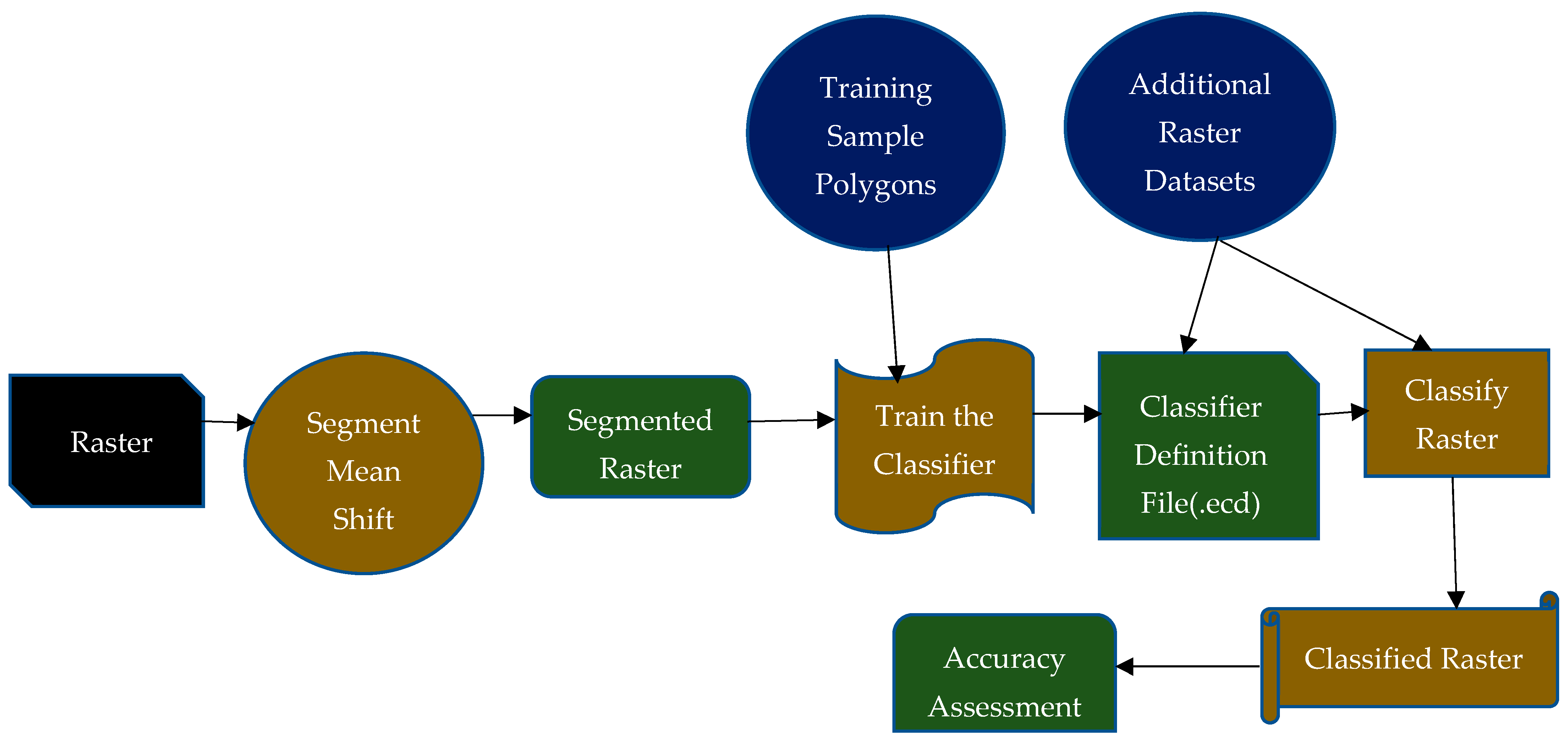 Training Sample Polygons

Additional Raster Datasets

Raster

Segment Mean Shift

Segmented Raster

Train the Classifier

Classifier Definition File(.ecd)

Classify Raster

Classified Raster

Accuracy Assessment